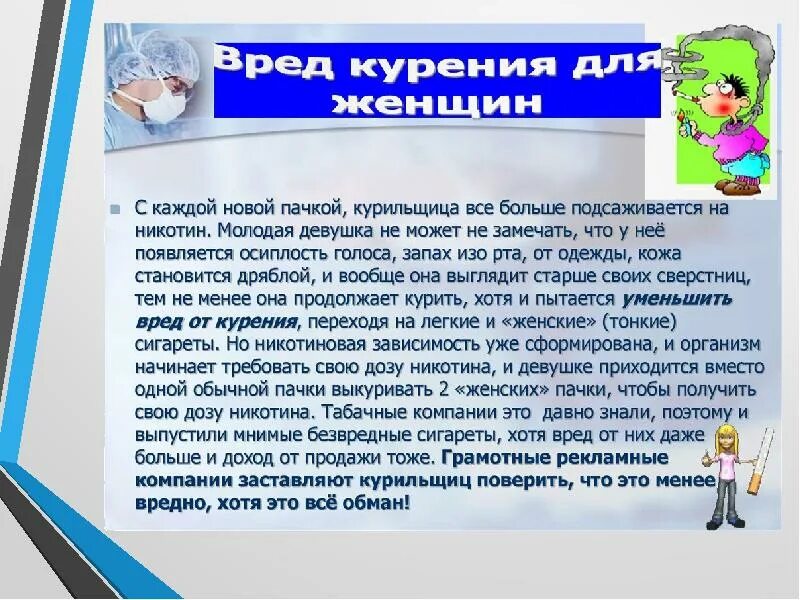 Вред курения для женщин

С каждой новой пачкой, курильщица все больше подсаживается на никотин. Молодая девушка не может не замечать, что у неё появляется осиплость голоса, запах изо рта, от одежды, кожа становится дряблой, и вообще она выглядит старше своих сверстниц, тем не менее она продолжает курить, хотя и пытается уменьшить вред от курения, переходя на легкие и «женские» (тонкие) сигареты. Но никотиновая зависимость уже сформирована, и организм начинает требовать свою дозу никотина, и девушке приходится вместо одной обычной пачки выкуривать 2 «женских» пачки, чтобы получить свою дозу никотина. Табачные компании это давно знали, поэтому и выпустили мнимые безвредные сигареты, хотя вред от них даже больше и доход от продажи тоже. Грамотные рекламные компании заставляют курильщиц поверить, что это менее вредно, хотя это всё обман!